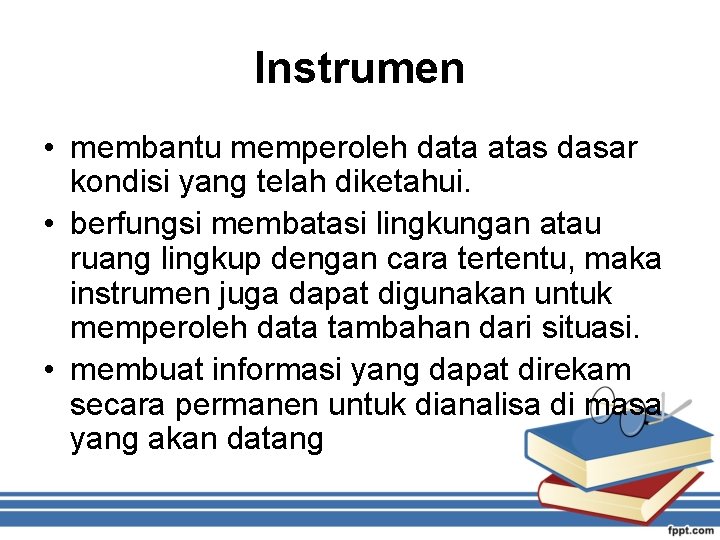 Instrumen

• membantu memperoleh data atas dasar kondisi yang telah diketahui.
• berfungsi membatasi lingkungan atau ruang lingkup dengan cara tertentu, maka instrumen juga dapat digunakan untuk memperoleh data tambahan dari situasi.
• membuat informasi yang dapat direkam secara permanen untuk dianalisa di masa yang akan datang

fppt.com